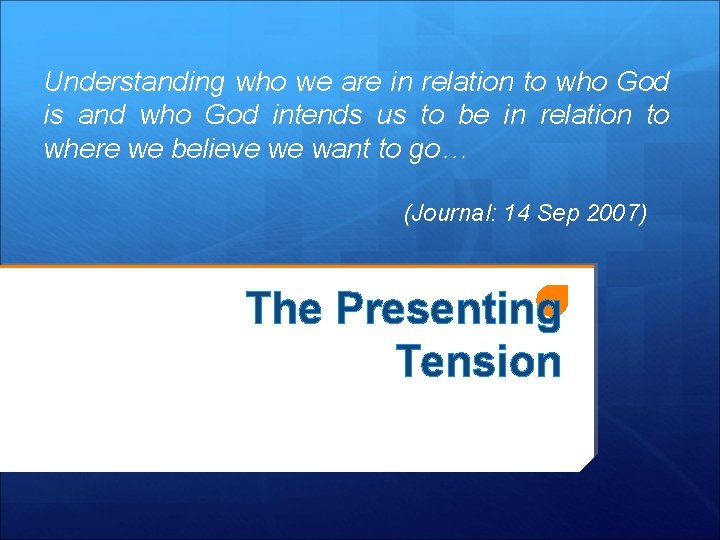 Understanding who we are in relation to who God is and who God intends us to be in relation to where we believe we want to go…

(Journal: 14 Sep 2007)

The Presenting Tension